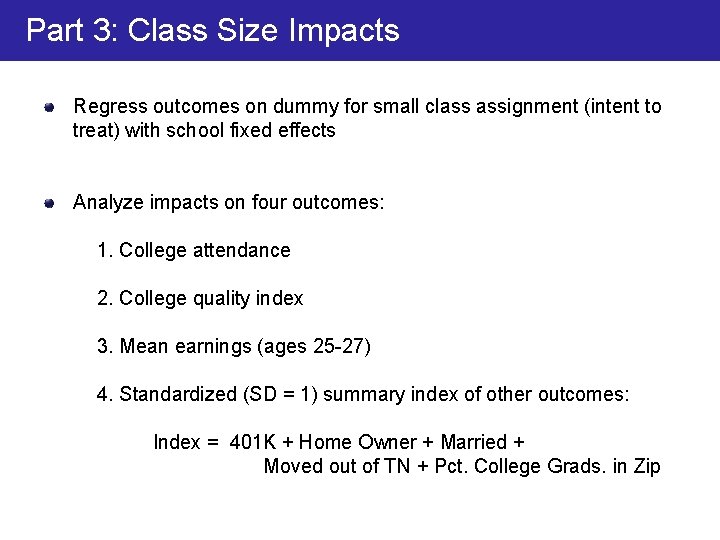 Part 3: Class Size Impacts

Regress outcomes on dummy for small class assignment (intent to treat) with school fixed effects

Analyze impacts on four outcomes:

1. College attendance

2. College quality index

3. Mean earnings (ages 25-27)

4. Standardized (SD = 1) summary index of other outcomes:

Index = 401K + Home Owner + Married + Moved out of TN + Pct. College Grads. in Zip